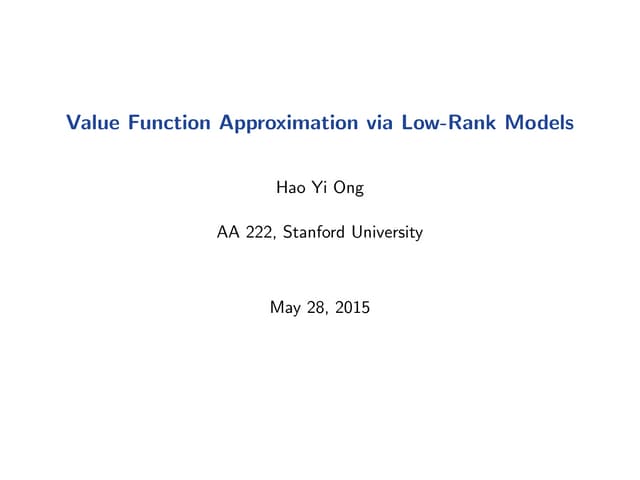 Value Function Approximation via Low-Rank Models

Hao Yi Ong

AA 222, Stanford University

May 28, 2015